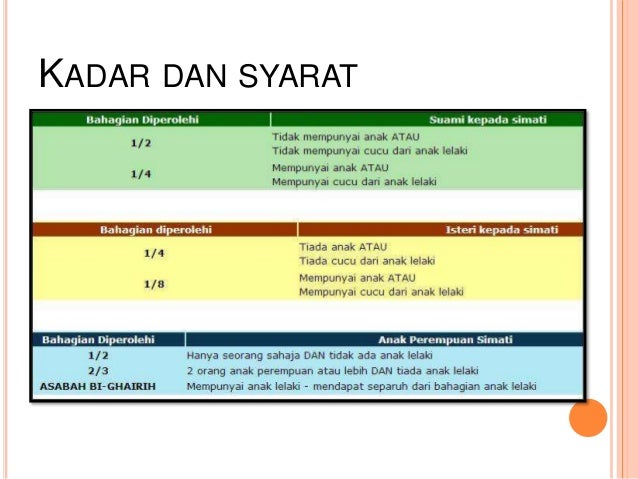 KADAR DAN SYARAT

| Bahagian Diperolehi | Suami kepada simati |
|---|---|
| 1/2 | Tidak mempunyai anak ATAU Tidak mempunyai cucu dari anak lelaki |
| 1/4 | Mempunyai anak ATAU Mempunyai cucu dari anak lelaki |

| Bahagian diperolehi | Isteri kepada simati |
|---|---|
| 1/4 | Tiada anak ATAU Tiada cucu dari anak lelaki |
| 1/8 | Mempunyai anak ATAU Mempunyai cucu dari anak lelaki |

| Bahagian Diperolehi | Anak Perempuan Simati |
|---|---|
| 1/2 | Hanya seorang sahaja DAN tidak ada anak lelaki |
| 2/3 | 2 orang anak perempuan atau lebih DAN tiada anak lelaki |
| ASABAH BI-GHAIRIH | Mempunyai anak lelaki - mendapat separuh dari bahagian anak lelaki |